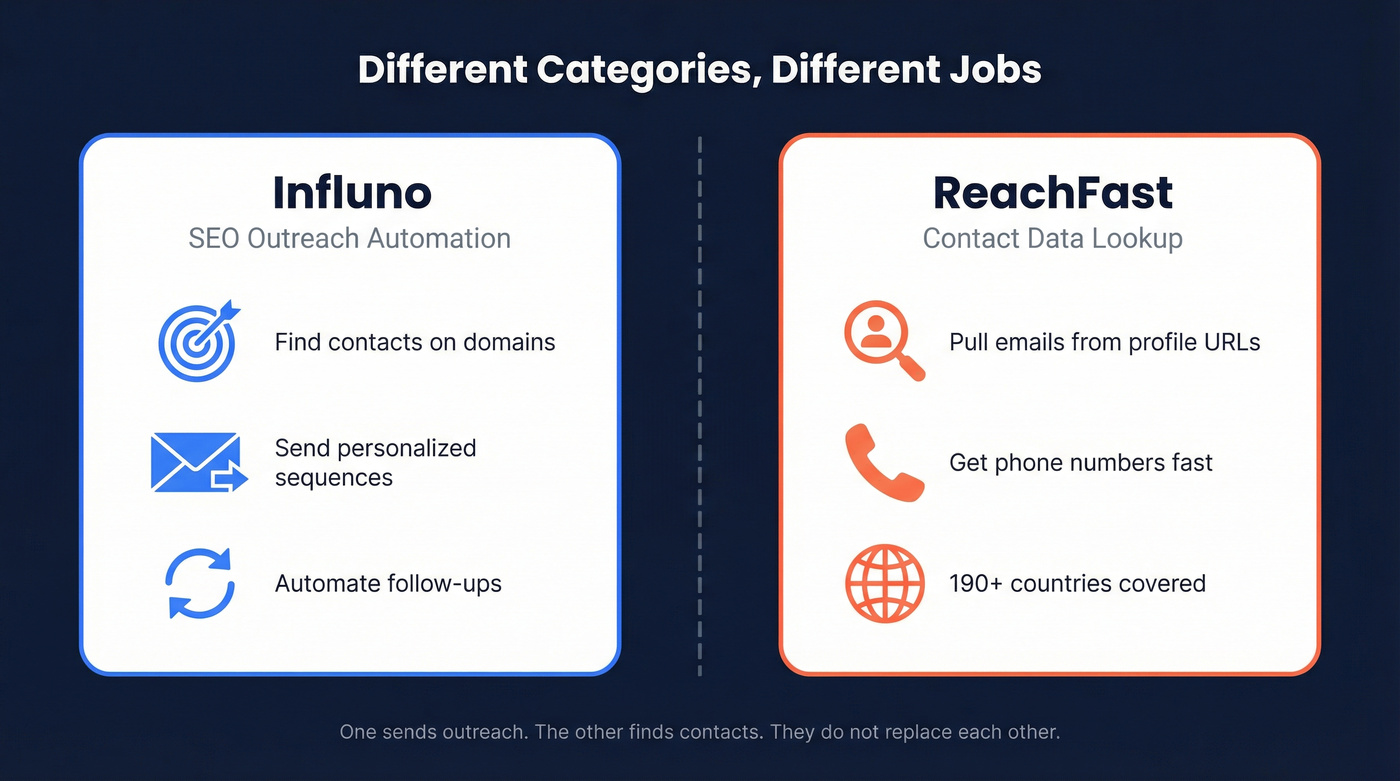 Different Categories, Different Jobs

Influno
SEO Outreach Automation

Find contacts on domains

Send personalized sequences

Automate follow-ups

ReachFast
Contact Data Lookup

Pull emails from profile URLs

Get phone numbers fast

190+ countries covered

One sends outreach. The other finds contacts. They do not replace each other.